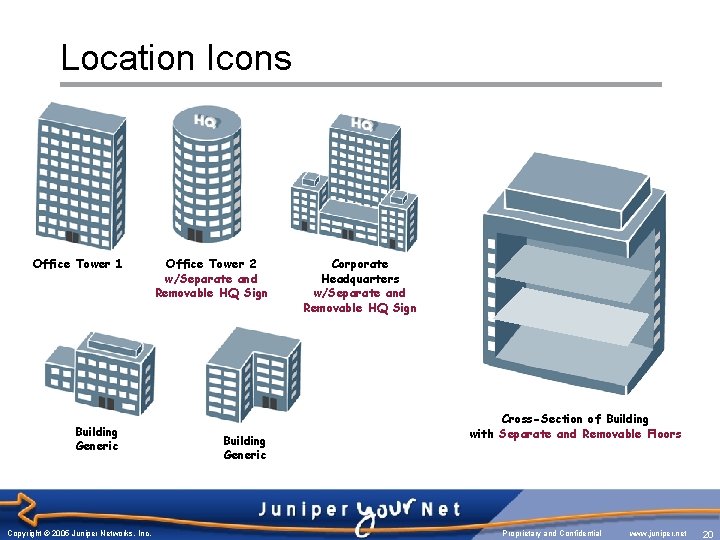 Location Icons

HQ

HQ

Office Tower 1

Office Tower 2
w/Separate and
Removable HQ Sign

Corporate
Headquarters
w/Separate and
Removable HQ Sign

Building
Generic

Building
Generic

Cross-Section of Building
with Separate and Removable Floors

Juniper your Net

Copyright © 2005 Juniper Networks, Inc.

Proprietary and Confidential

www.juniper.net

20